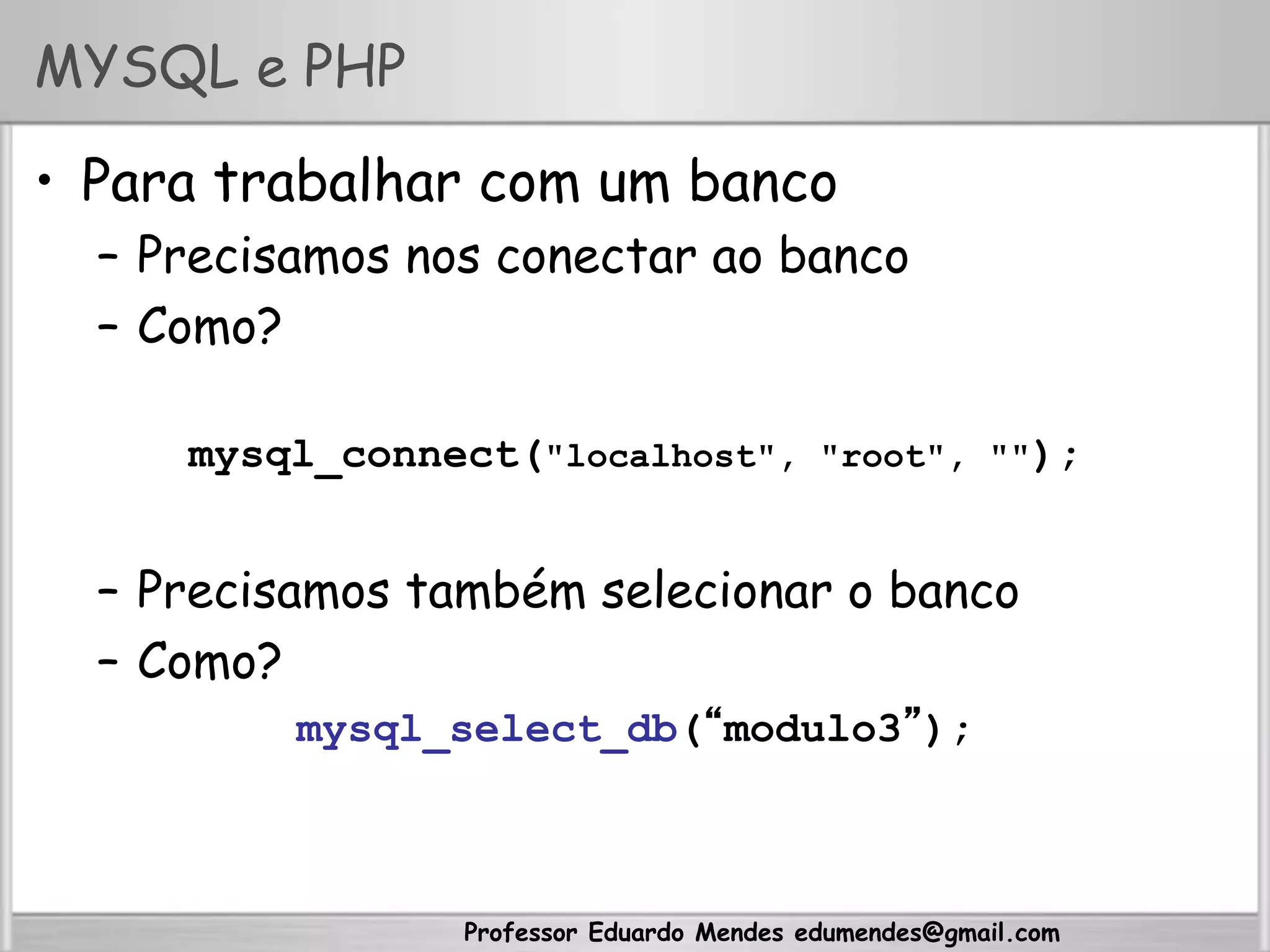 MYSQL e PHP

• Para trabalhar com um banco
– Precisamos nos conectar ao banco
– Como?

mysql_connect("localhost", "root", "");

– Precisamos também selecionar o banco
– Como?

mysql_select_db(“modulo3”);

Professor Eduardo Mendes edumendes@gmail.com